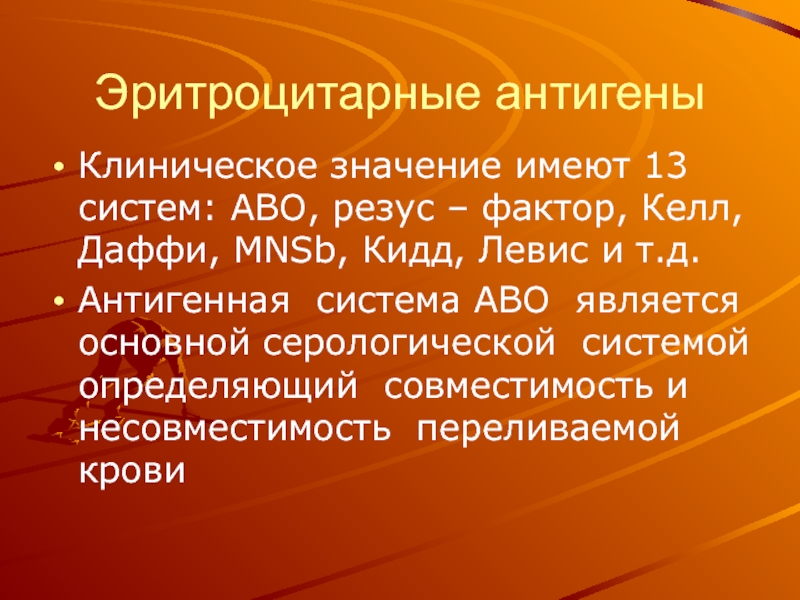 Эритроцитарные антигены

• Клиническое значение имеют 13 систем: АВО, резус – фактор, Келл, Даффи, MNSb, Кидд, Левис и т.д.

• Антигенная система АВО является основной серологической системой определяющий совместимость и несовместимость переливаемой крови